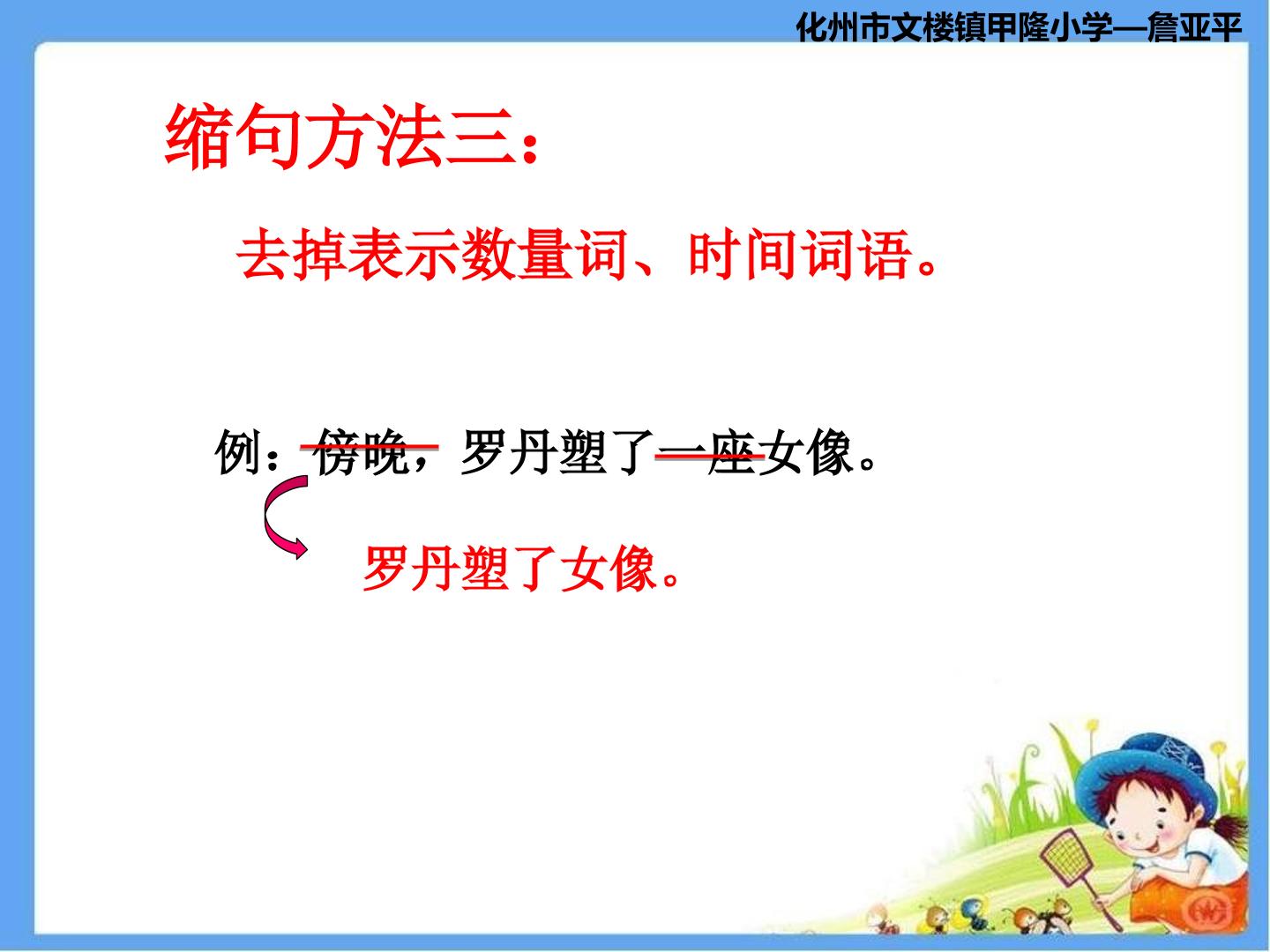 化州市文楼镇甲隆小学—詹亚平

缩句方法三：

去掉表示数量词、时间词语。

例：傍晚，罗丹塑了一座女像。

罗丹塑了女像。